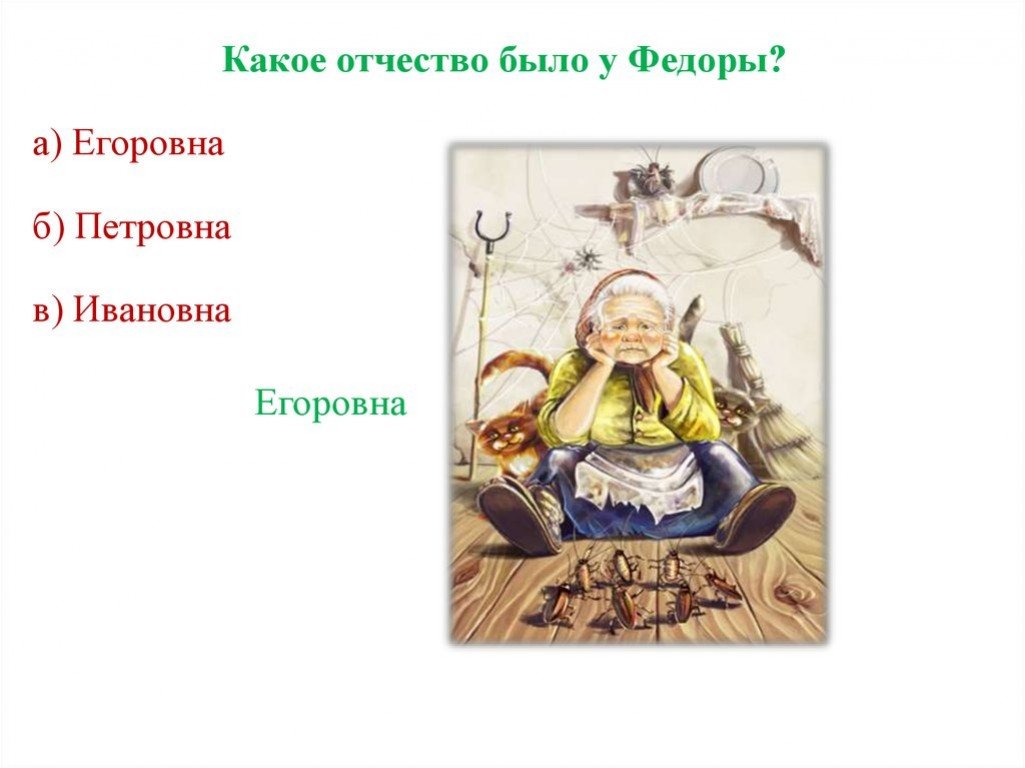 Какое отчество было у Федоры?

а) Егоровна

б) Петровна

в) Ивановна

Егоровна